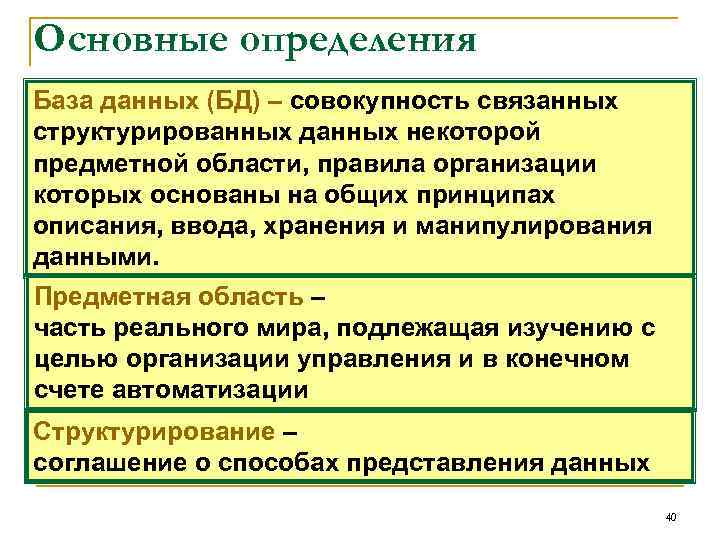 Основные определения

База данных (БД) – совокупность связанных структурированных данных некоторой предметной области, правила организации которых основаны на общих принципах описания, ввода, хранения и манипулирования данными.

Предметная область –
часть реального мира, подлежащая изучению с целью организации управления и в конечном счете автоматизации

Структурирование –
соглашение о способах представления данных

40